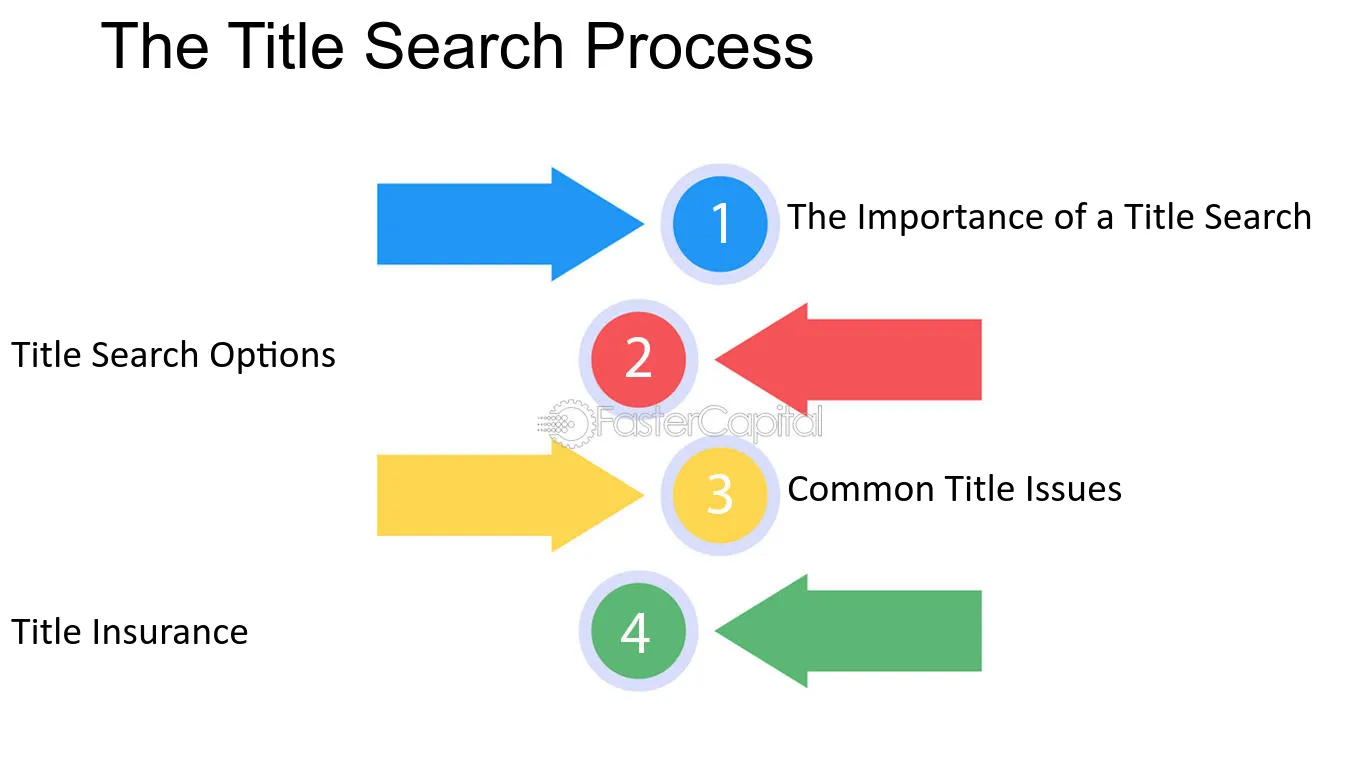 The Title Search Process

1 The Importance of a Title Search

Title Search Options 2

3 Common Title Issues

Title Insurance 4

FasterCapital